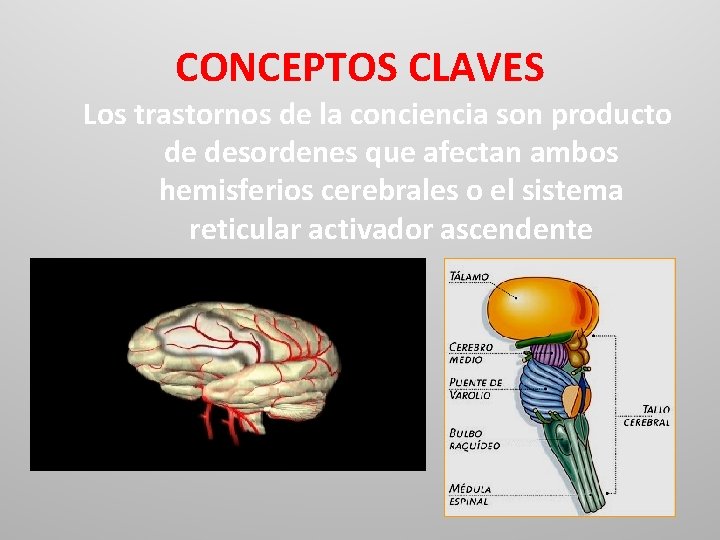 CONCEPTOS CLAVES

Los trastornos de la conciencia son producto de desordenes que afectan ambos hemisferios cerebrales o el sistema reticular activador ascendente

TÁLAMO

CEREBRO
MEDIO

PUENTE DE
VAROLIO

BULBO
RAQUÍDEO

MÉDULA
ESPINAL

TALLO
CEREBRAL